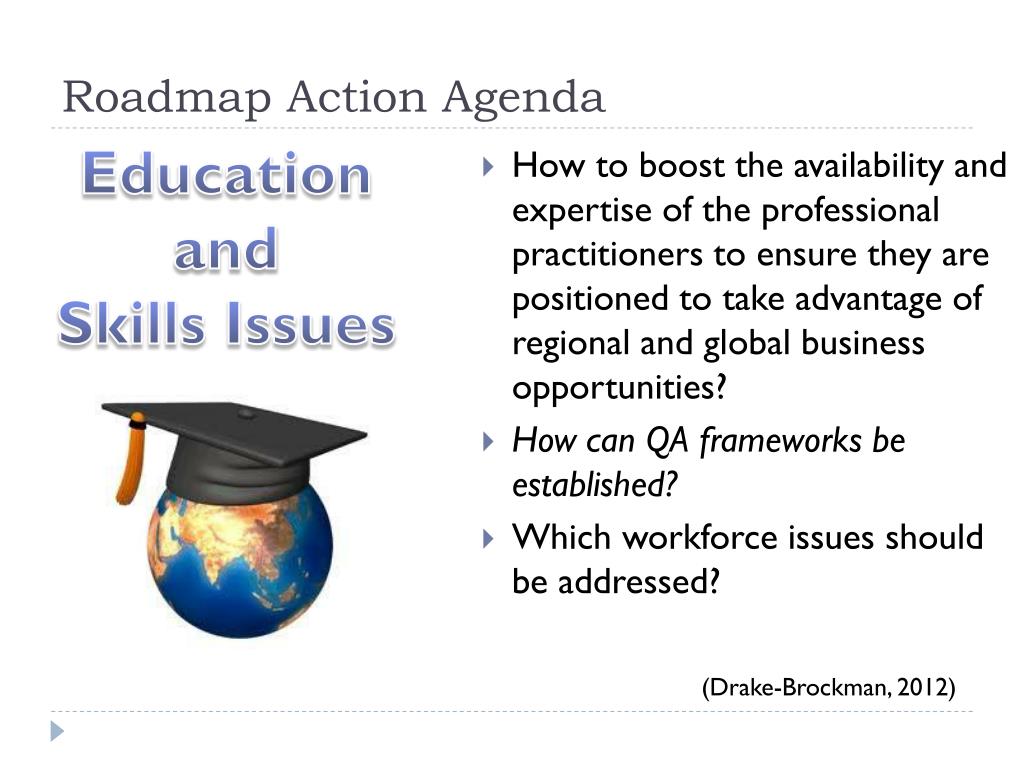 Roadmap Action Agenda

Education and Skills Issues

How to boost the availability and expertise of the professional practitioners to ensure they are positioned to take advantage of regional and global business opportunities?

How can QA frameworks be established?

Which workforce issues should be addressed?

(Drake-Brockman, 2012)